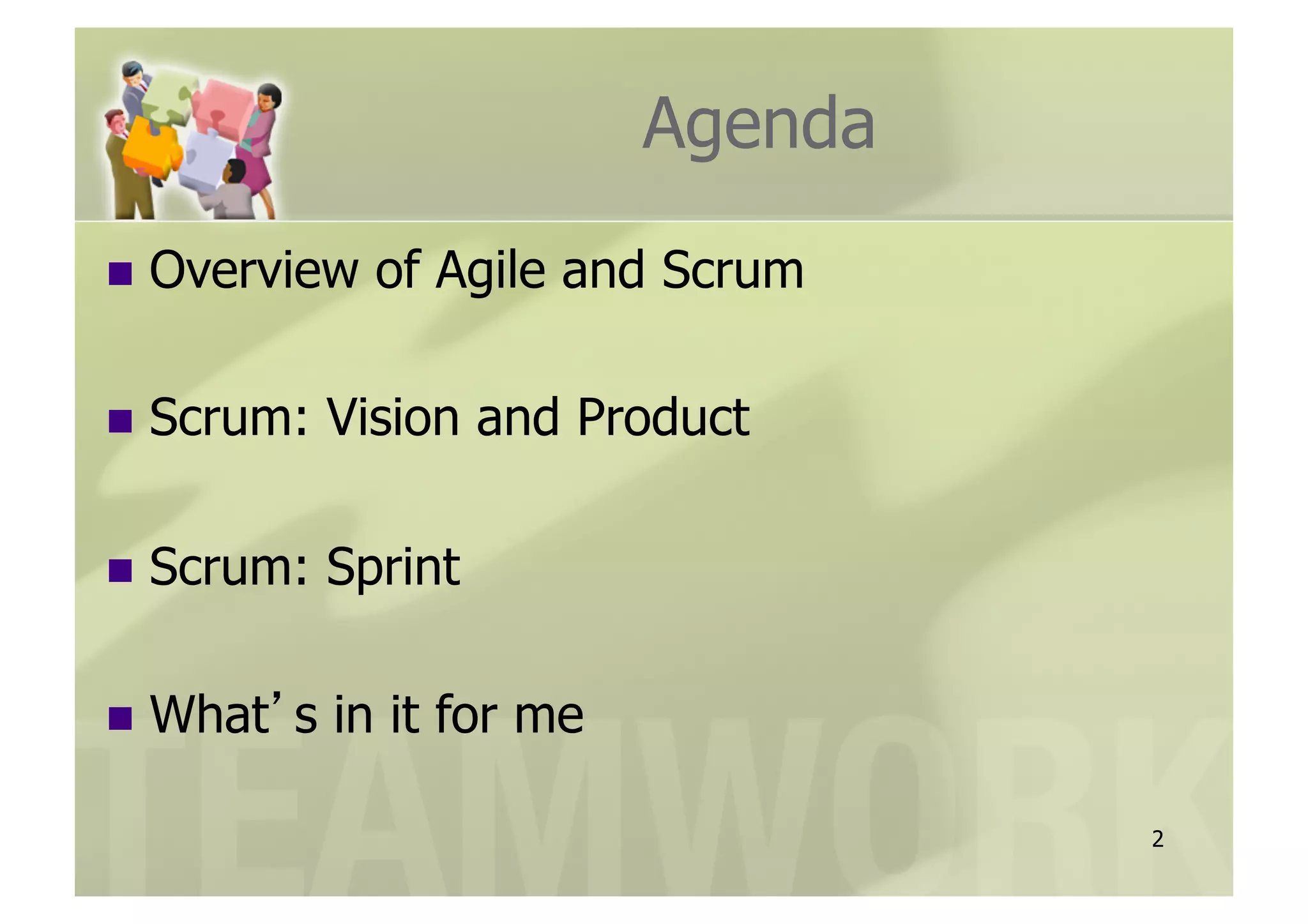 Agenda

- Overview of Agile and Scrum
- Scrum: Vision and Product
- Scrum: Sprint
- What’s in it for me

TEAMWORK

2